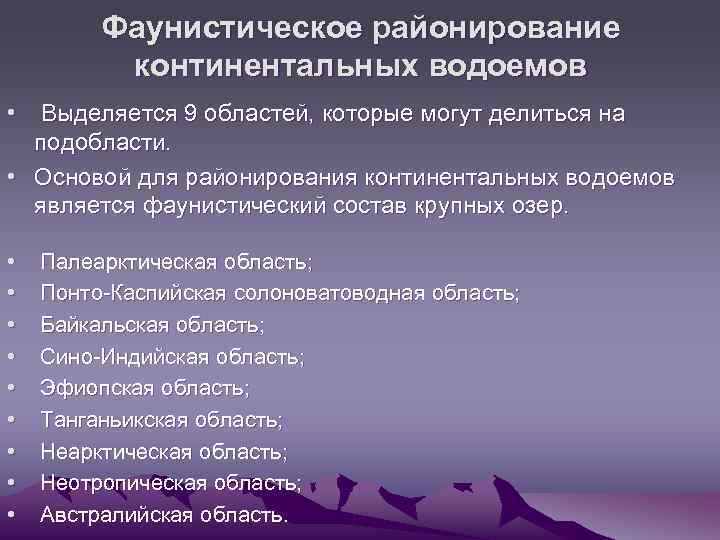 Фаунистическое районирование континентальных водоемов

• Выделяется 9 областей, которые могут делиться на подобласти.
• Основой для районирования континентальных водоемов является фаунистический состав крупных озер.

• Палеарктическая область;
• Понто-Каспийская солоноватоводная область;
• Байкальская область;
• Сино-Индийская область;
• Эфиопская область;
• Танганьикская область;
• Неарктическая область;
• Неотропическая область;
• Австралийская область.